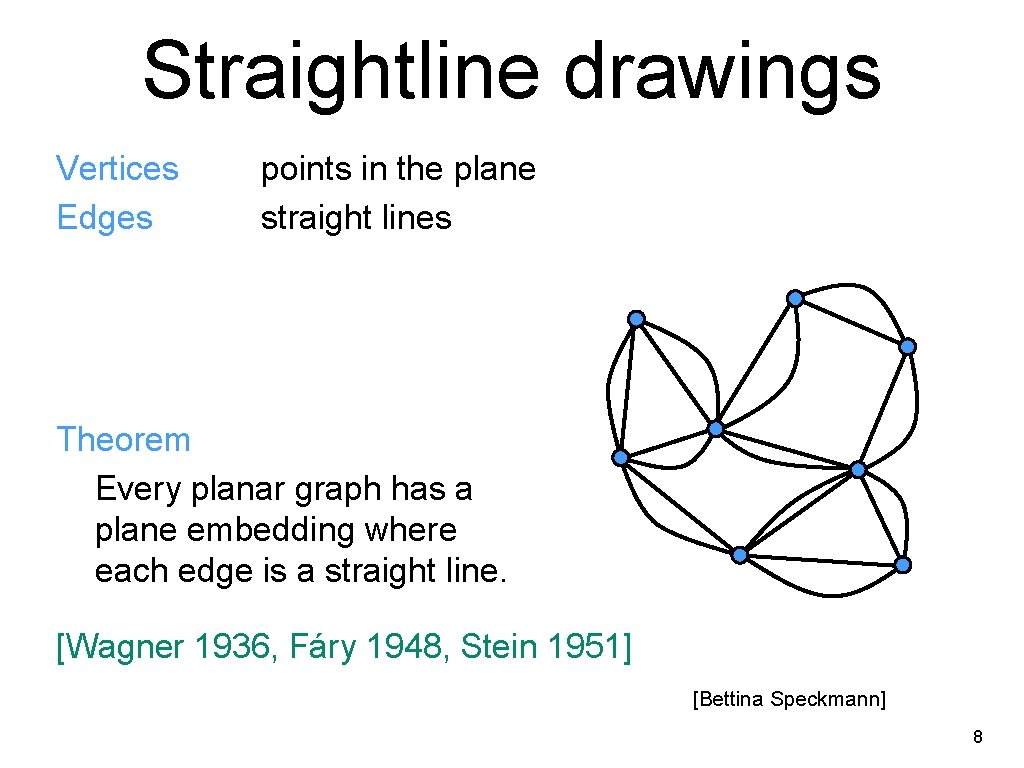 Straightline drawings

Vertices points in the plane
Edges straight lines

Theorem
Every planar graph has a plane embedding where each edge is a straight line.

[Wagner 1936, Fáry 1948, Stein 1951]

[Bettina Speckmann]

8